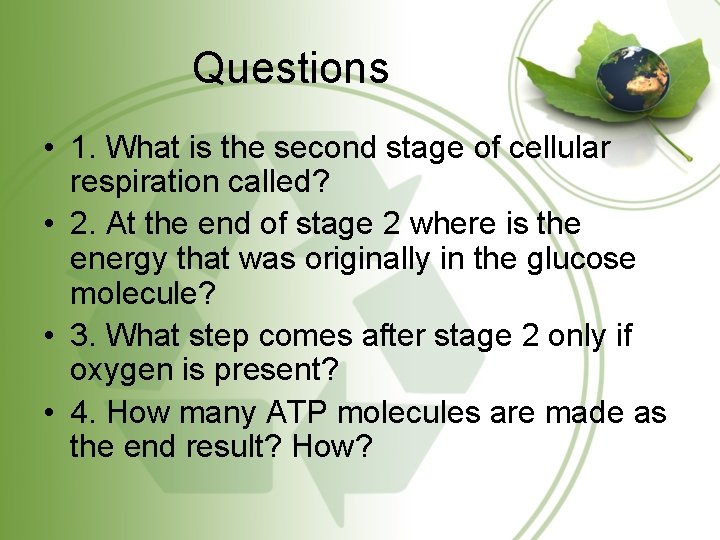 Questions

• 1. What is the second stage of cellular respiration called?
• 2. At the end of stage 2 where is the energy that was originally in the glucose molecule?
• 3. What step comes after stage 2 only if oxygen is present?
• 4. How many ATP molecules are made as the end result? How?